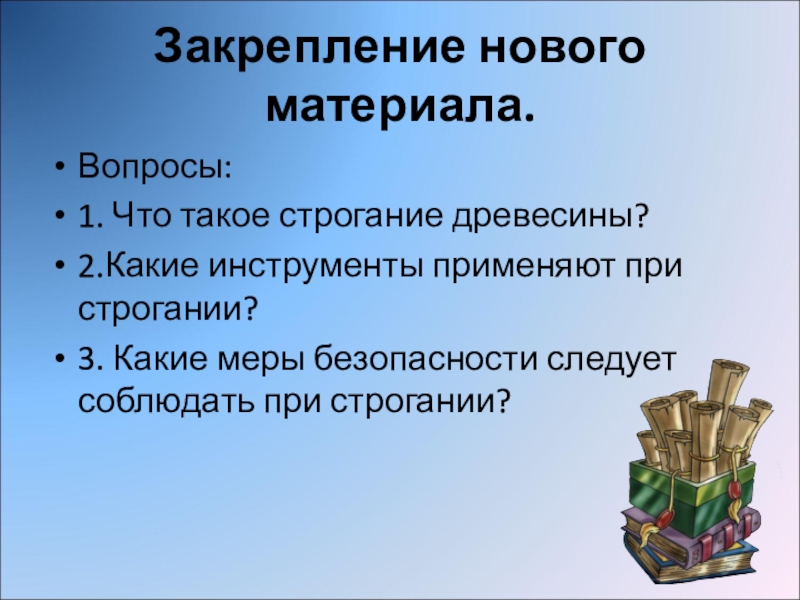 Закрепление нового материала.

• Вопросы:
• 1. Что такое строгание древесины?
• 2.Какие инструменты применяют при строгании?
• 3. Какие меры безопасности следует соблюдать при строгании?